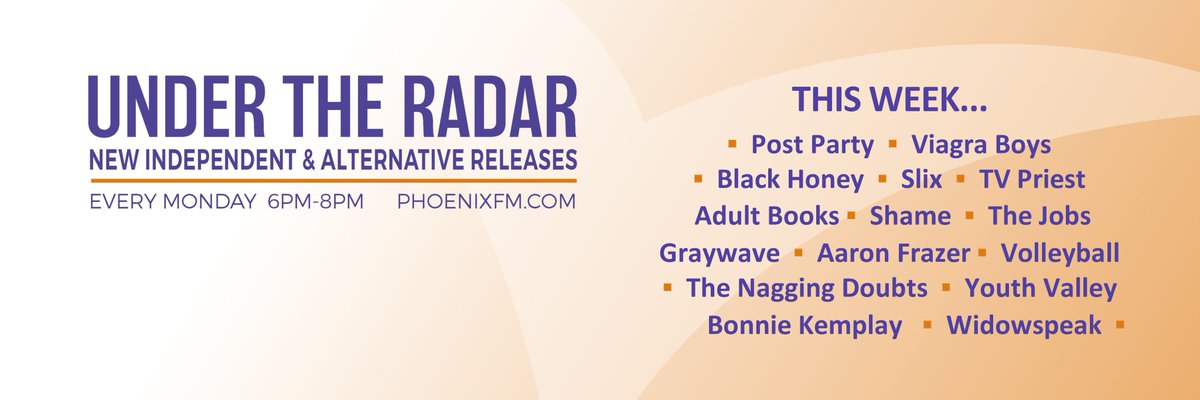 UNDER THE RADAR
NEW INDEPENDENT & ALTERNATIVE RELEASES
EVERY MONDAY 6PM-8PM PHOENIXFM.COM

THIS WEEK...
▪ Post Party ▪ Viagra Boys
▪ Black Honey ▪ Slix ▪ TV Priest
Adult Books ▪ Shame ▪ The Jobs
Graywave ▪ Aaron Frazer ▪ Volleyball
▪ The Nagging Doubts ▪ Youth Valley
Bonnie Kemplay ▪ Widowspeak ▪